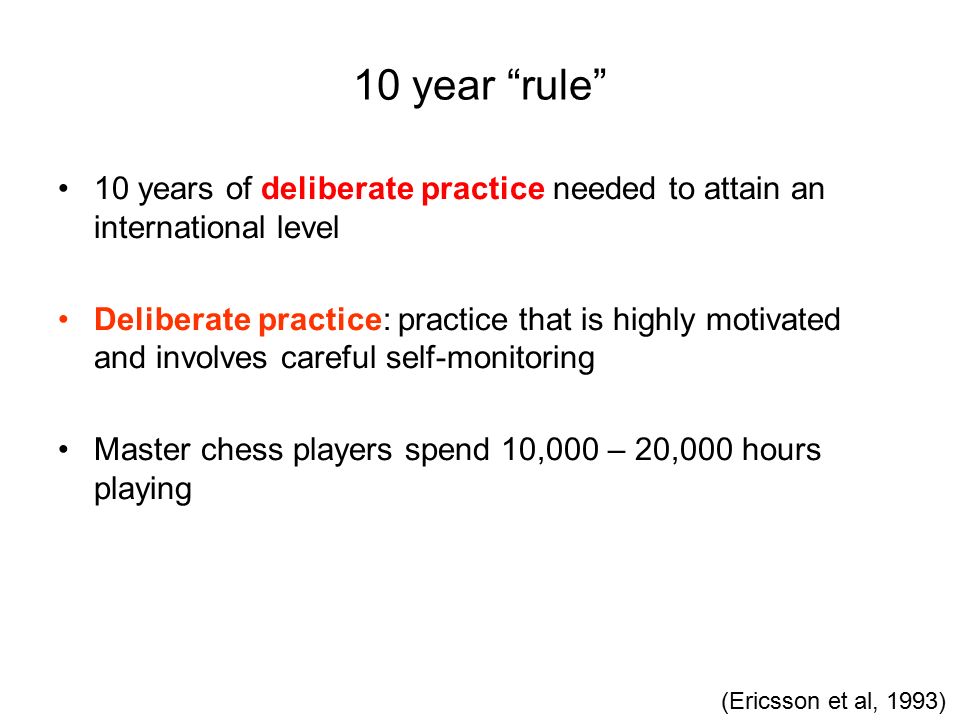 10 year “rule”

• 10 years of deliberate practice needed to attain an international level

• Deliberate practice: practice that is highly motivated and involves careful self-monitoring

• Master chess players spend 10,000 – 20,000 hours playing

(Ericsson et al, 1993)